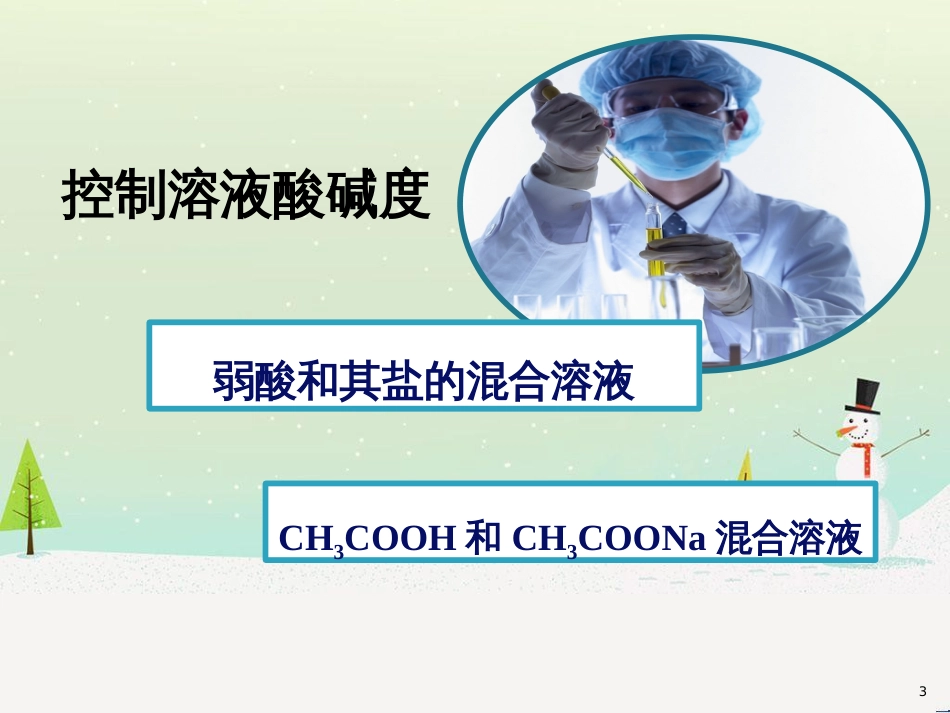 控制溶液酸碱度

弱酸和其盐的混合溶液

$CH_3COOH$ 和 $CH_3COONa$ 混合溶液

3